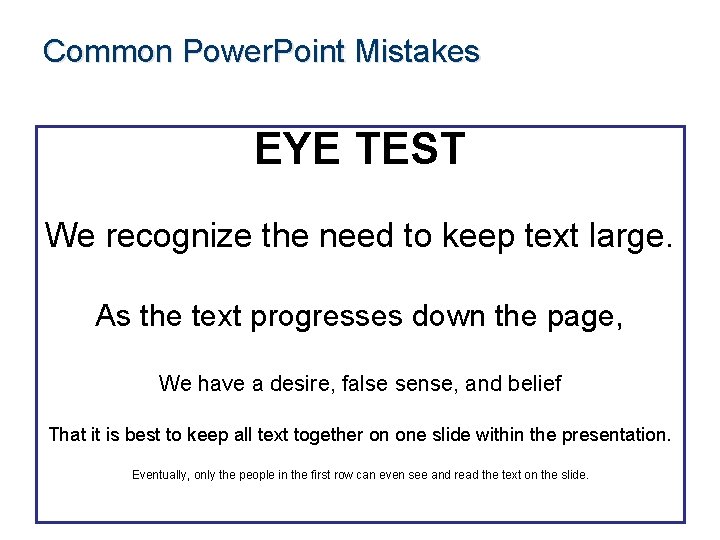 Common PowerPoint Mistakes

EYE TEST

We recognize the need to keep text large.

As the text progresses down the page,

We have a desire, false sense, and belief

That it is best to keep all text together on one slide within the presentation.

Eventually, only the people in the first row can even see and read the text on the slide.